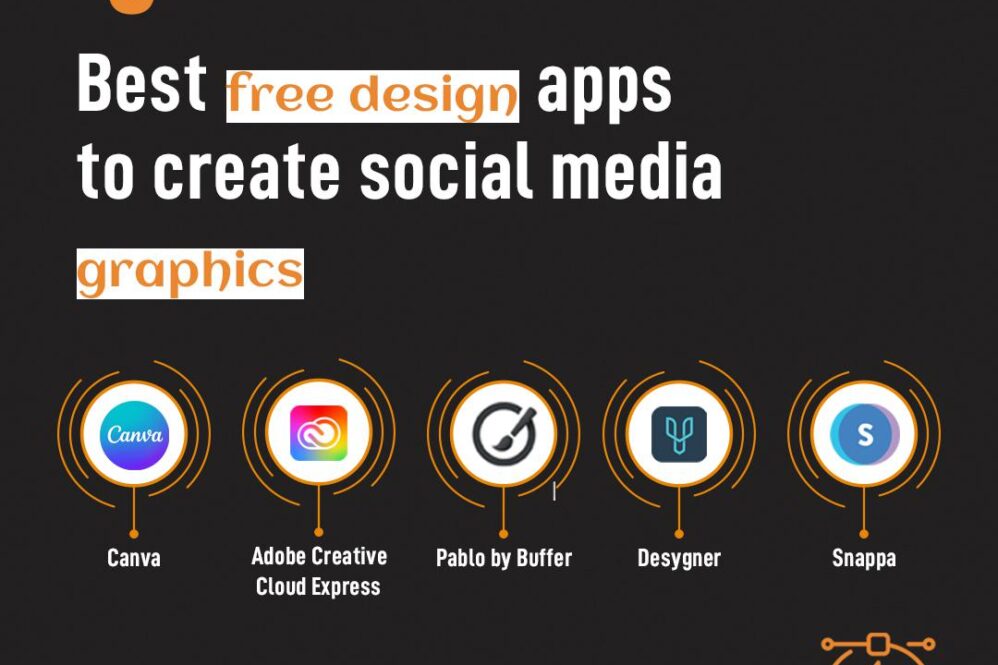 Best free design apps to create social media graphics

Canva

Canva

Adobe Creative Cloud Express

Pablo by Buffer

Desygner

S

Snappa